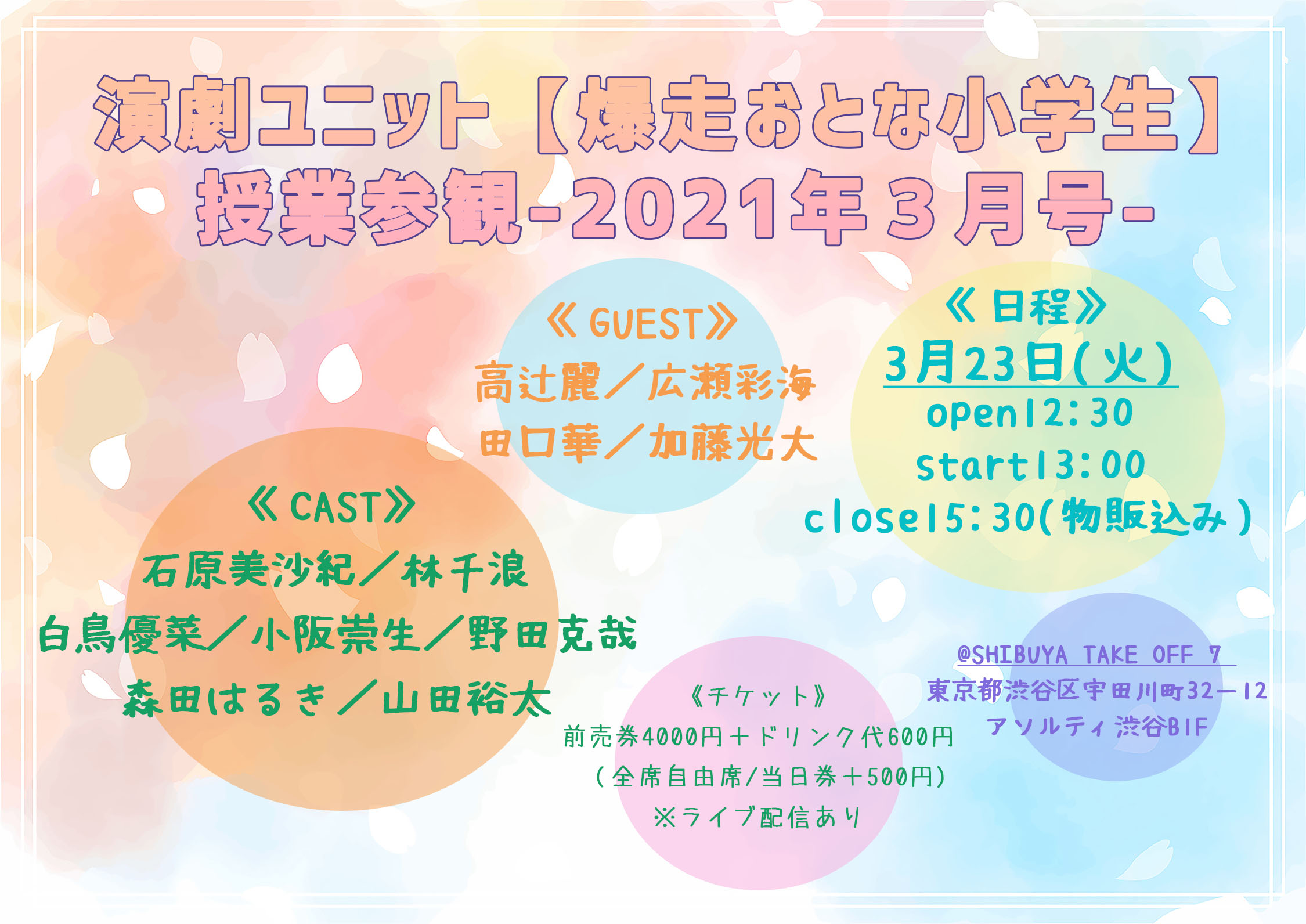 演劇ユニット【爆走おとな小学生】
授業参観-2021年３月号-

《GUEST》
高辻麗／広瀬彩海
田口華／加藤光大

《日程》
3月23日(火)
open12:30
start13:00
close15:30(物販込み)

《CAST》
石原美沙紀／林千浪
白鳥優菜／小阪崇生／野田克哉
森田はるき／山田裕太

《チケット》
前売券4000円＋ドリンク代600円
(全席自由席/当日券＋500円)
※ライブ配信あり

@SHIBUYA TAKE OFF 7
東京都渋谷区宇田川町32－12
アソルティ渋谷B1F